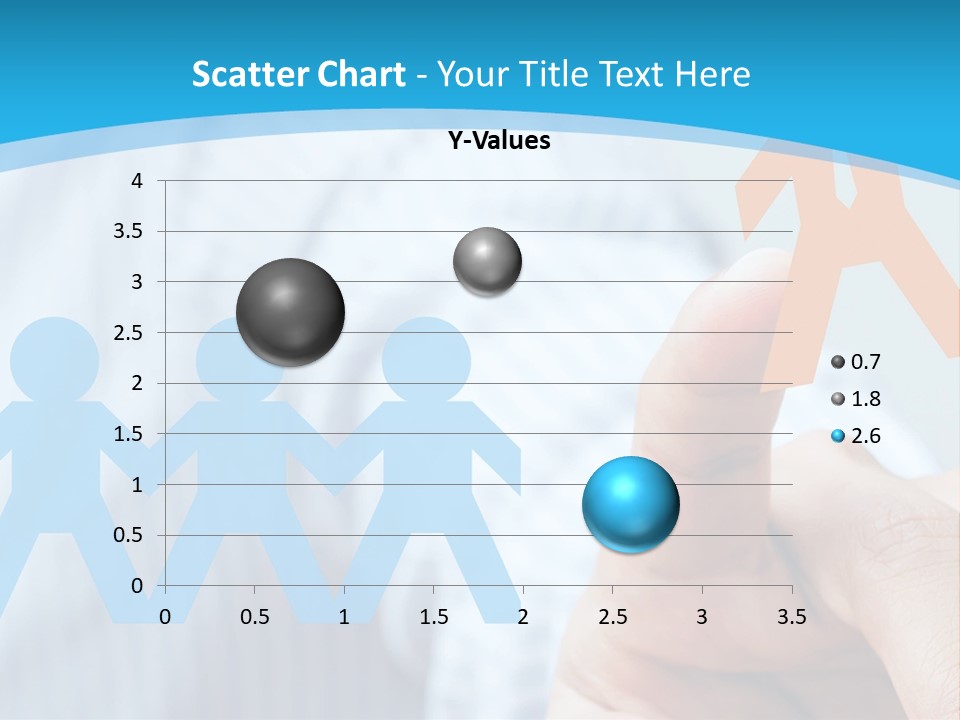 Scatter Chart - Your Title Text Here

Y-Values

4
3.5
3
2.5
2
1.5
1
0.5
0

0 0.5 1 1.5 2 2.5 3 3.5

0.7
1.8
2.6